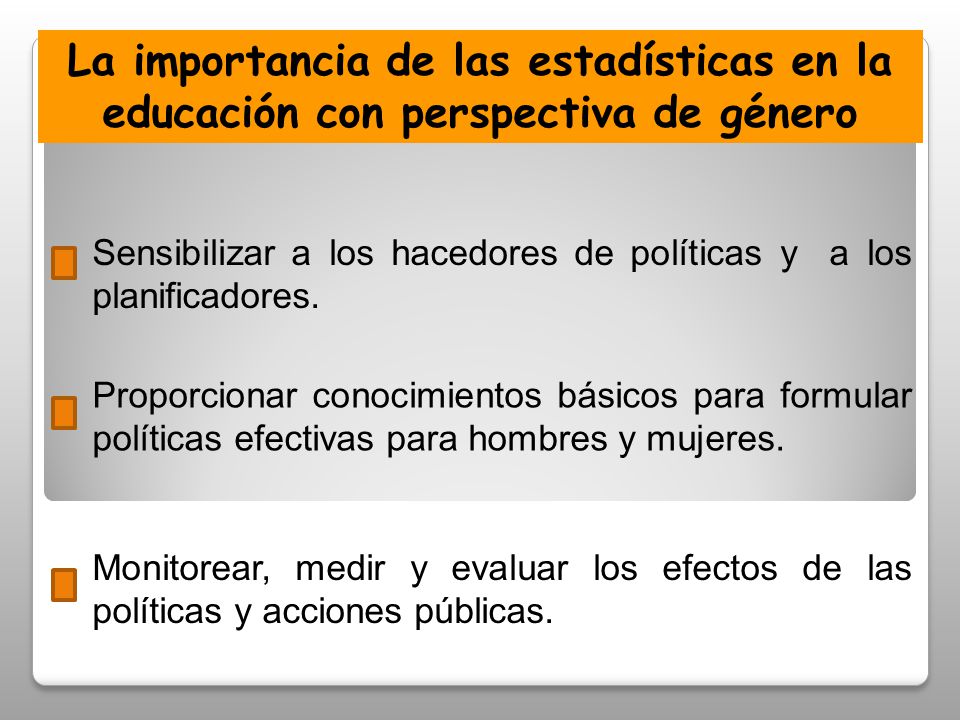 La importancia de las estadísticas en la educación con perspectiva de género

Sensibilizar a los hacedores de políticas y a los planificadores.

Proporcionar conocimientos básicos para formular políticas efectivas para hombres y mujeres.

Monitorear, medir y evaluar los efectos de las políticas y acciones públicas.